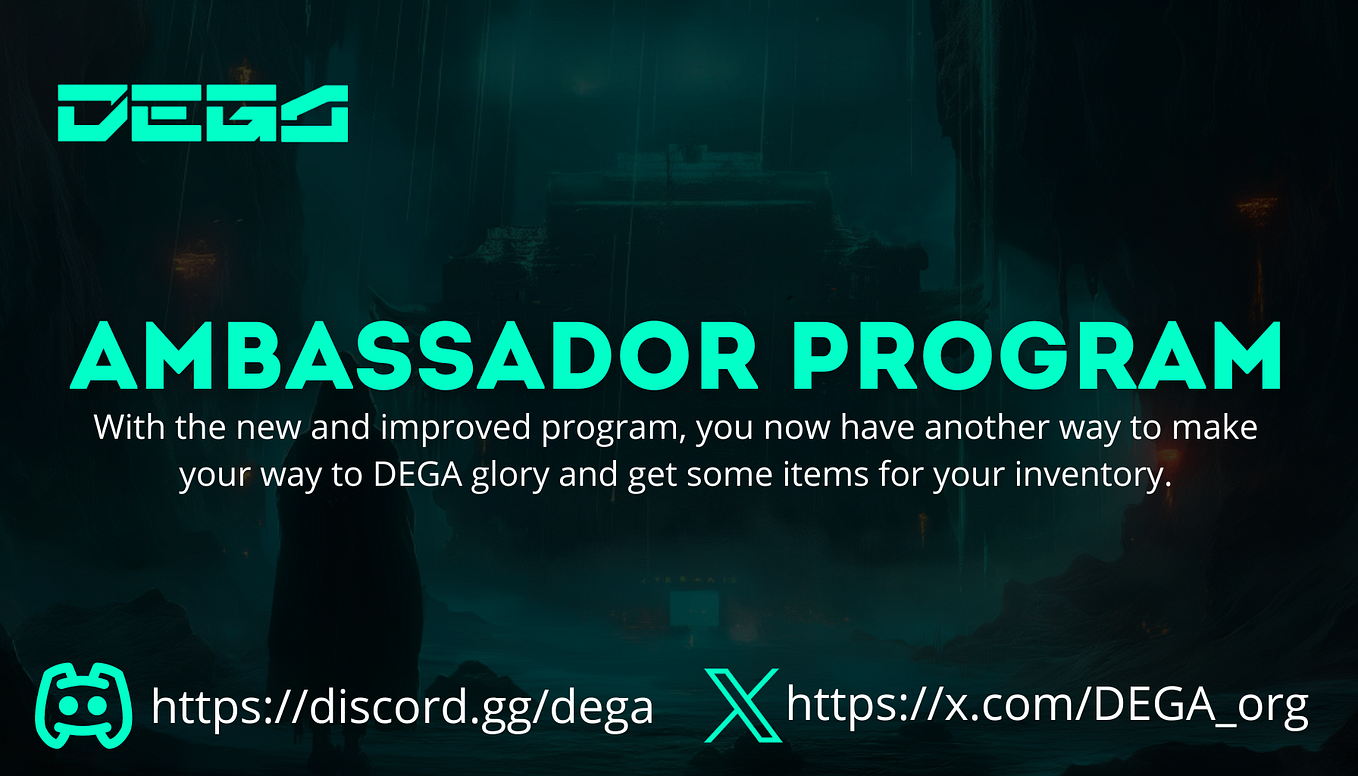 DEGA

AMBASSADOR PROGRAM

With the new and improved program, you now have another way to make your way to DEGA glory and get some items for your inventory.

https://discord.gg/dega

https://x.com/DEGA_org